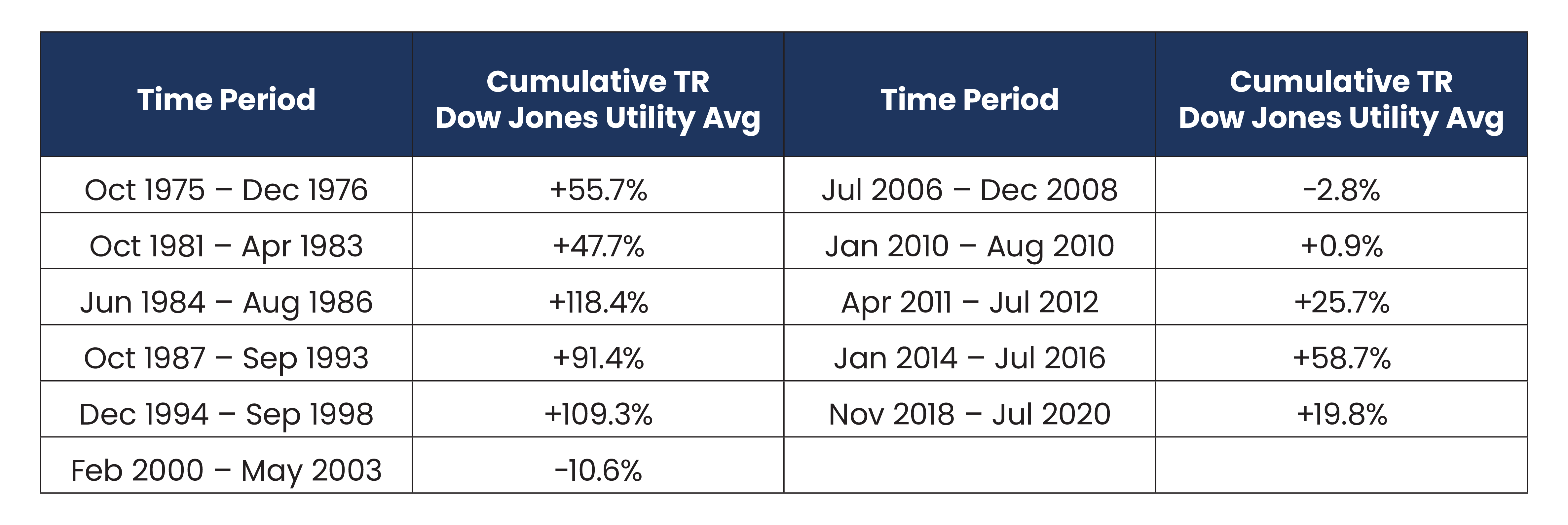 | Time Period | Cumulative TR Dow Jones Utility Avg | Time Period | Cumulative TR Dow Jones Utility Avg |
|---|---|---|---|
| Oct 1975 – Dec 1976 | +55.7% | Jul 2006 – Dec 2008 | -2.8% |
| Oct 1981 – Apr 1983 | +47.7% | Jan 2010 – Aug 2010 | +0.9% |
| Jun 1984 – Aug 1986 | +118.4% | Apr 2011 – Jul 2012 | +25.7% |
| Oct 1987 – Sep 1993 | +91.4% | Jan 2014 – Jul 2016 | +58.7% |
| Dec 1994 – Sep 1998 | +109.3% | Nov 2018 – Jul 2020 | +19.8% |
| Feb 2000 – May 2003 | -10.6% | | |